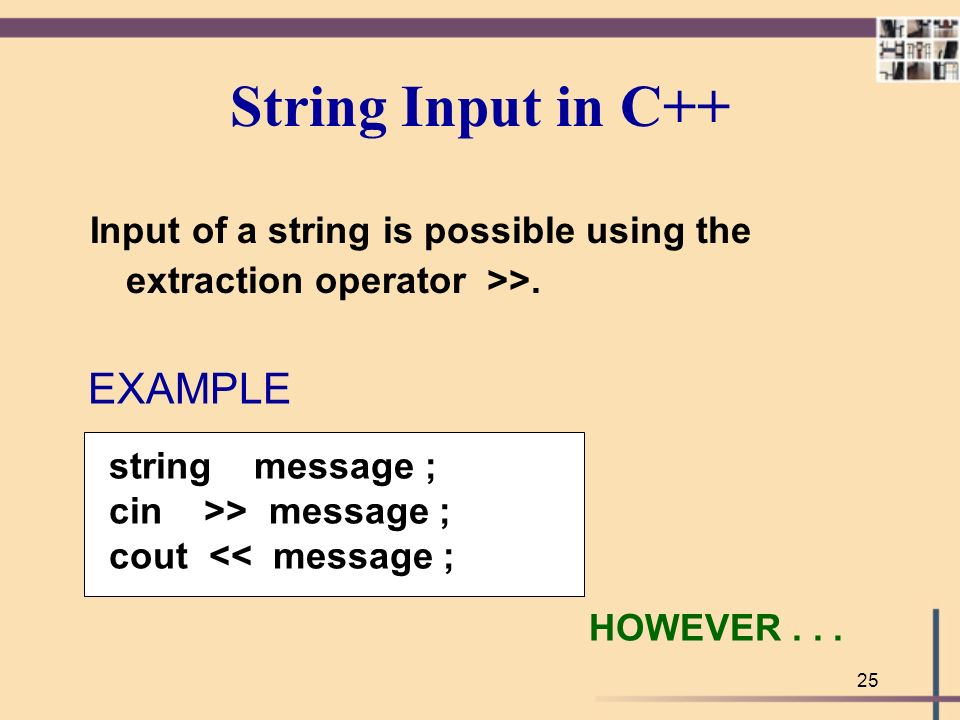 String Input in C++

Input of a string is possible using the extraction operator >>.

EXAMPLE

string message ;
cin >> message ;
cout << message ;

HOWEVER . . .

25